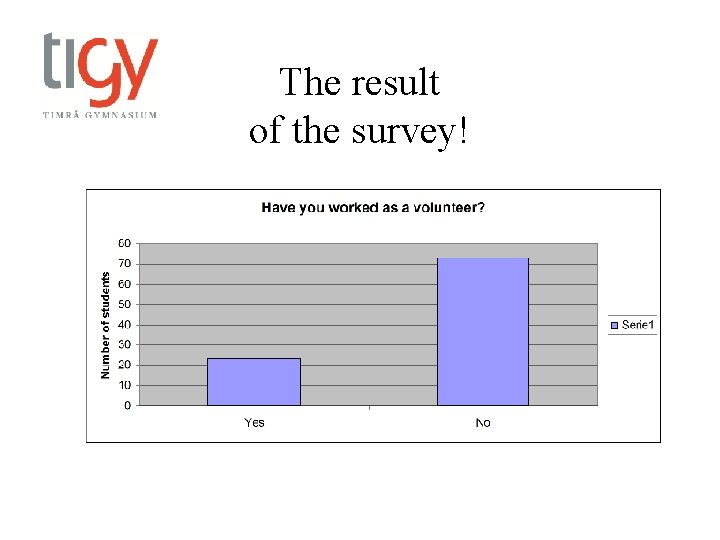 tigy
TIMRÅ GYMNASIUM

The result of the survey!

Have you worked as a volunteer?

Number of students

80
70
60
50
40
30
20
10
0

Yes
No

Serie1